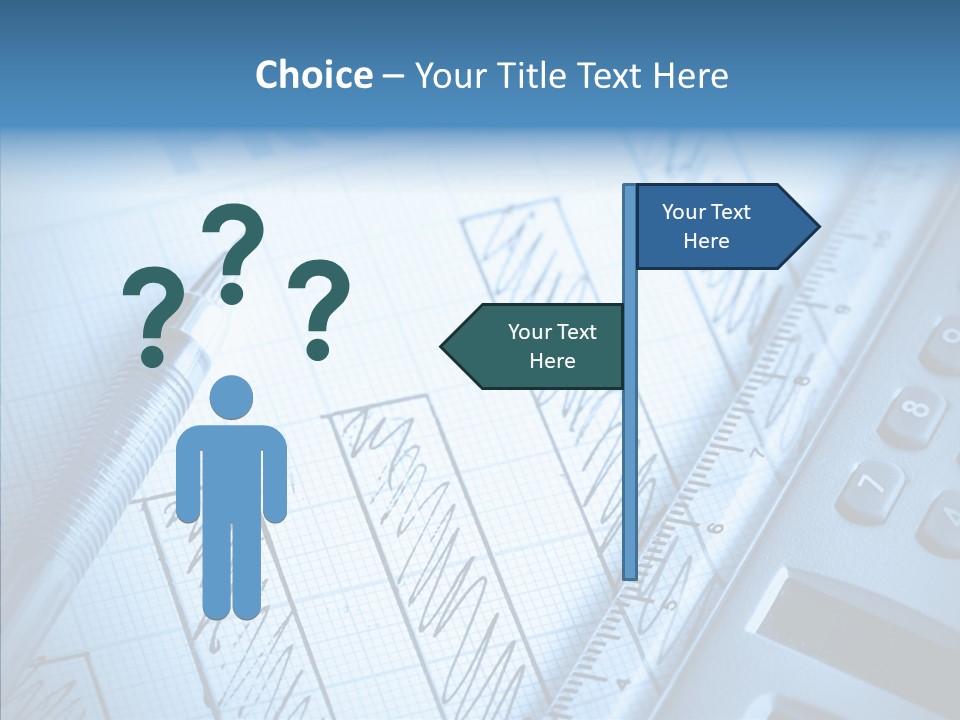 Choice – Your Title Text Here

? ? ?

Your Text Here

Your Text Here